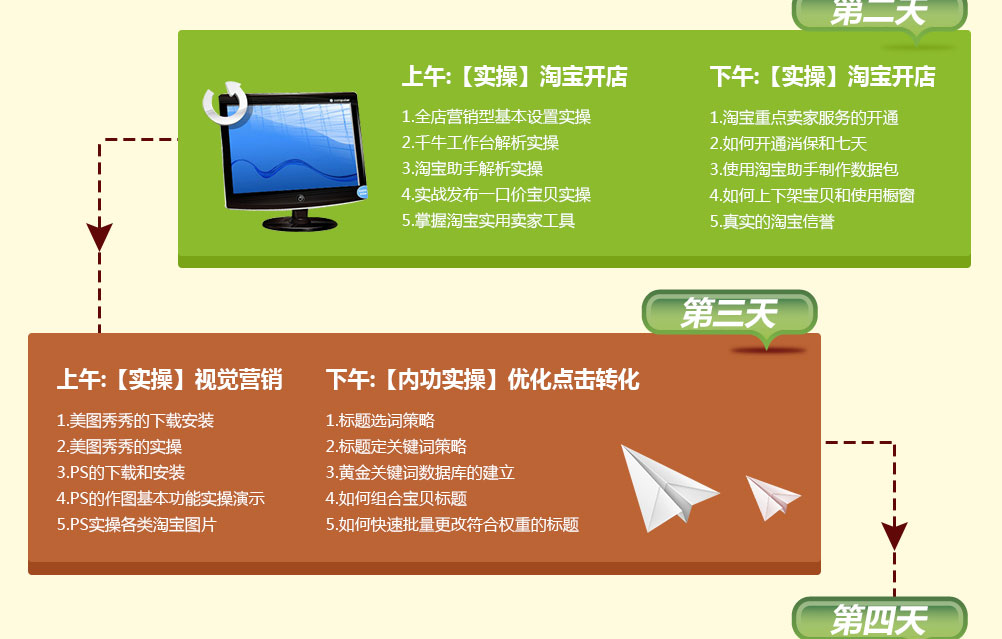 第二天

上午:【实操】淘宝开店

1.全店营销型基本设置实操
2.千牛工作台解析实操
3.淘宝助手解析实操
4.实战发布一口价宝贝实操
5.掌握淘宝实用卖家工具

下午:【实操】淘宝开店

1.淘宝重点卖家服务的开通
2.如何开通消保和七天
3.使用淘宝助手制作数据包
4.如何上下架宝贝和使用橱窗
5.真实的淘宝信誉

第三天

上午:【实操】视觉营销

1.美图秀秀的下载安装
2.美图秀秀的实操
3.PS的下载和安装
4.PS的作图基本功能实操演示
5.PS实操各类淘宝图片

下午:【内功实操】优化点击转化

1.标题选词策略
2.标题定关键词策略
3.黄金关键词数据库的建立
4.如何组合宝贝标题
5.如何快速批量更改符合权重的标题

第四天